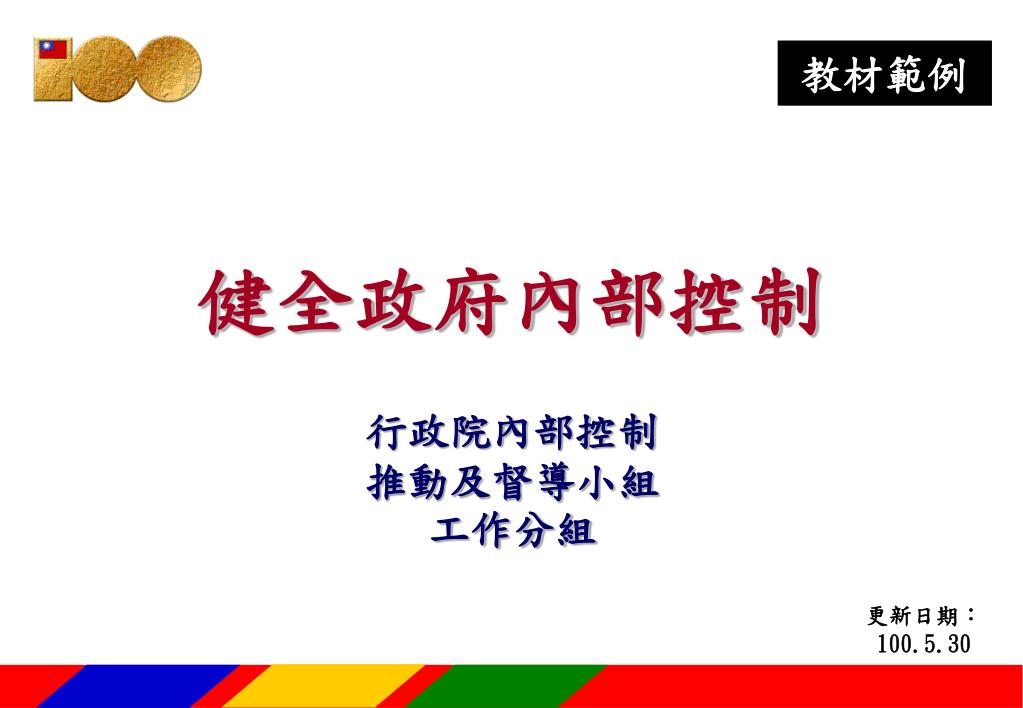 100

教材範例

健全政府內部控制

行政院內部控制
推動及督導小組
工作分組

更新日期：
100.5.30